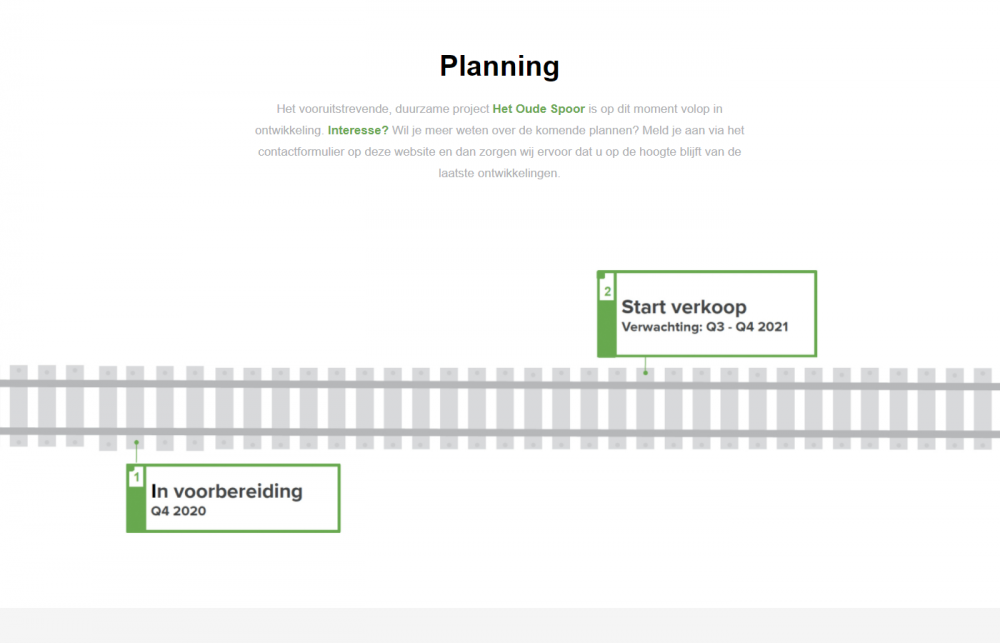 Planning

Het vooruitstrevende, duurzame project Het Oude Spoor is op dit moment volop in ontwikkeling. Interesse? Wil je meer weten over de komende plannen? Meld je aan via het contactformulier op deze website en dan zorgen wij ervoor dat u op de hoogte blijft van de laatste ontwikkelingen.

2
Start verkoop
Verwachting: Q3 - Q4 2021

1
In voorbereiding
Q4 2020